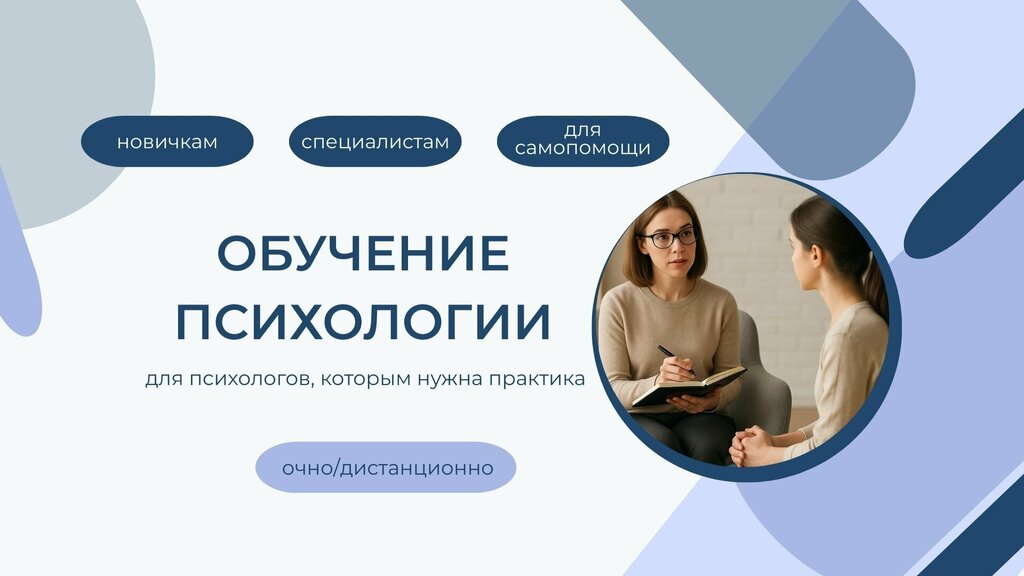 новичкам

специалистам

для самопомощи

ОБУЧЕНИЕ ПСИХОЛОГИИ

для психологов, которым нужна практика

очно/дистанционно